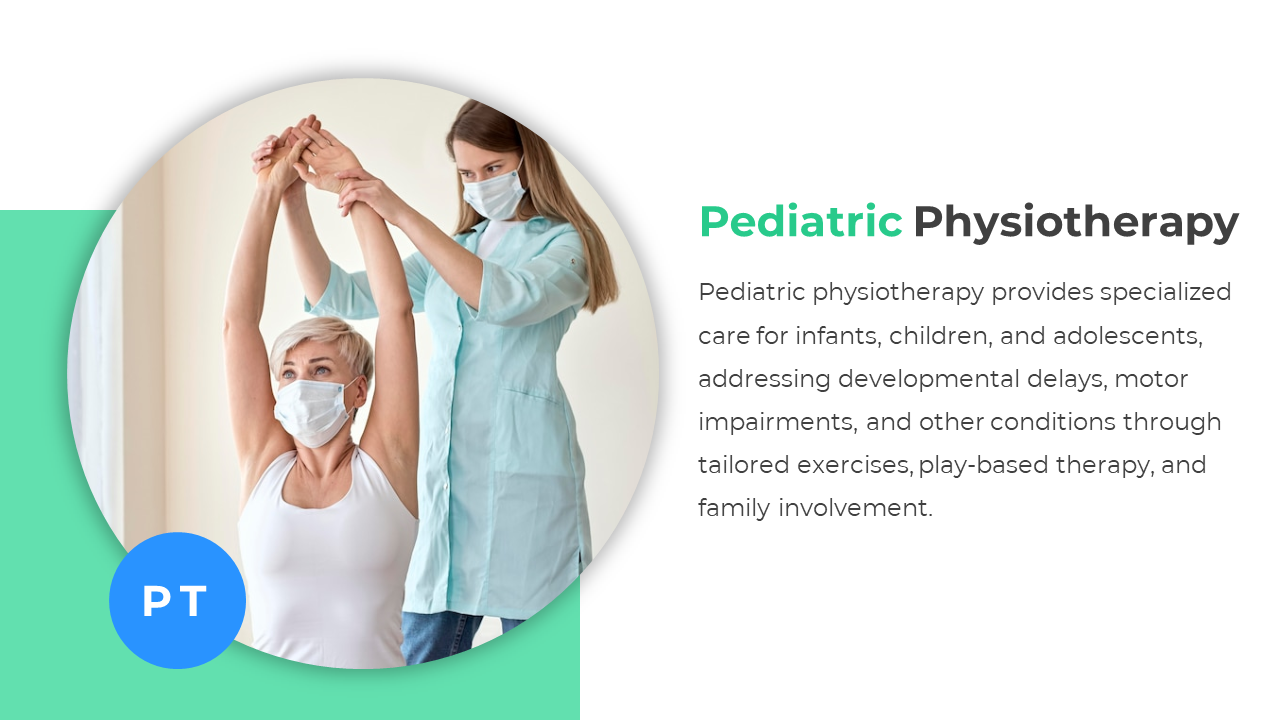 PT

Pediatric Physiotherapy

Pediatric physiotherapy provides specialized care for infants, children, and adolescents, addressing developmental delays, motor impairments, and other conditions through tailored exercises, play-based therapy, and family involvement.